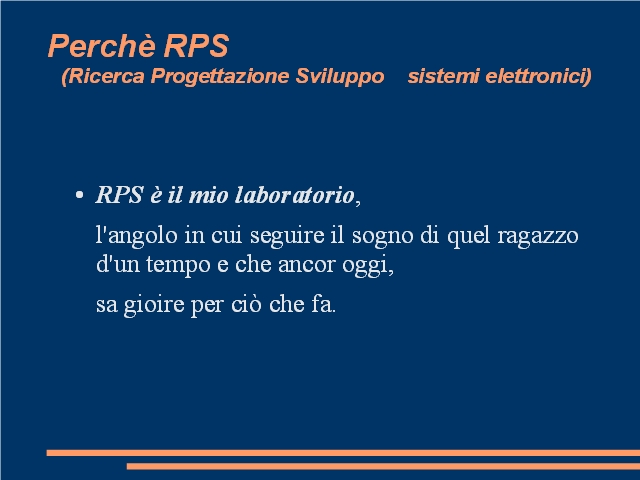 Perchè RPS
(Ricerca Progettazione Sviluppo sistemi elettronici)

• RPS è il mio laboratorio,

l'angolo in cui seguire il sogno di quel ragazzo d'un tempo e che ancor oggi,

sa gioire per ciò che fa.